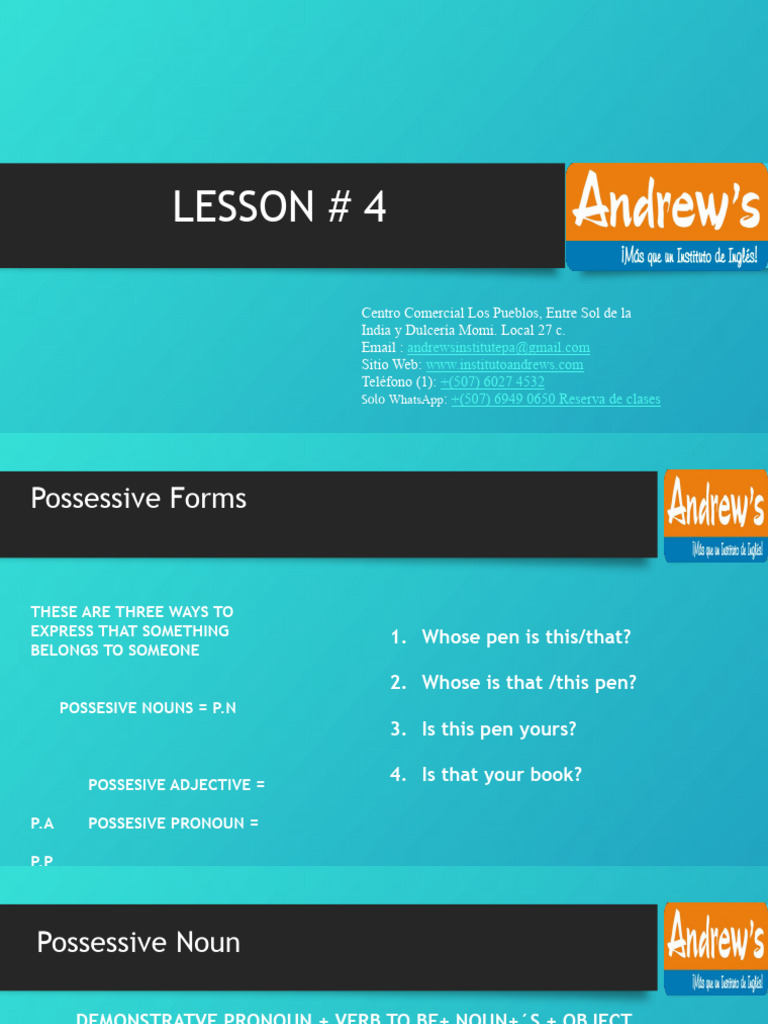 LESSON # 4

Andrew's
¡Más que un Instituto de Inglés!

Centro Comercial Los Pueblos, Entre Sol de la India y Dulcería Momi. Local 27 c.
Email : andrewsinstitutepa@gmail.com
Sitio Web: www.institutoandrews.com
Teléfono (1): +(507) 6027 4532
Solo WhatsApp: +(507) 6949 0650 Reserva de clases

Possessive Forms

Andrew's
¡Más que un Instituto de Inglés!

THESE ARE THREE WAYS TO EXPRESS THAT SOMETHING BELONGS TO SOMEONE

POSSESIVE NOUNS = P.N

POSSESIVE ADJECTIVE = P.A

POSSESIVE PRONOUN = P.P

1. Whose pen is this/that?
2. Whose is that /this pen?
3. Is this pen yours?
4. Is that your book?

Possessive Noun

Andrew's
¡Más que un Instituto de Inglés!

DEMONSTRATVE PRONOUN + VERB TO BE+ NOUN+´S + OBJECT